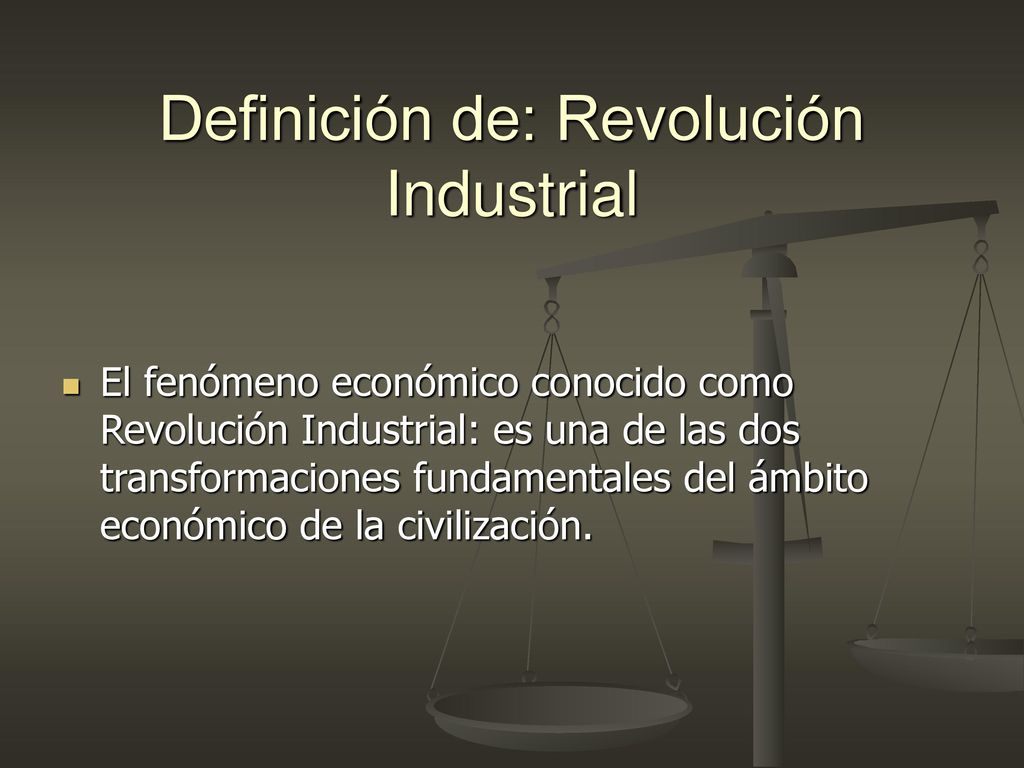 Definición de: Revolución Industrial

El fenómeno económico conocido como Revolución Industrial: es una de las dos transformaciones fundamentales del ámbito económico de la civilización.